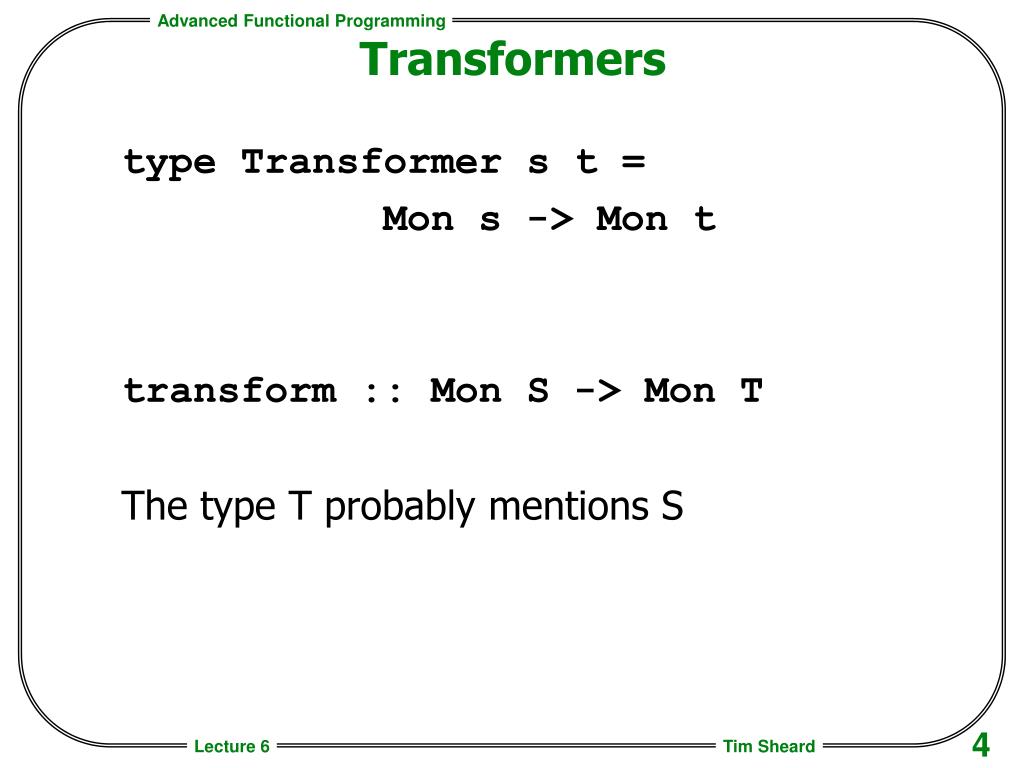 Advanced Functional Programming

Transformers

type Transformer s t =
 Mon s -> Mon t

transform :: Mon S -> Mon T

The type T probably mentions S

Lecture 6

Tim Sheard

4